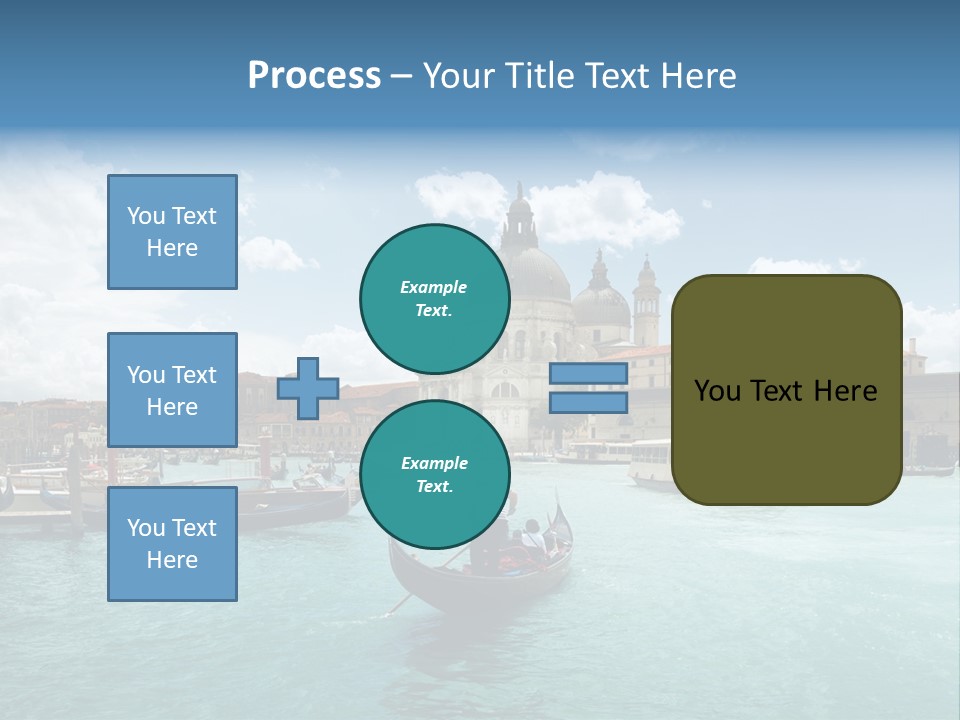 Process – Your Title Text Here

You Text Here

You Text Here

You Text Here

Example Text.

Example Text.

You Text Here